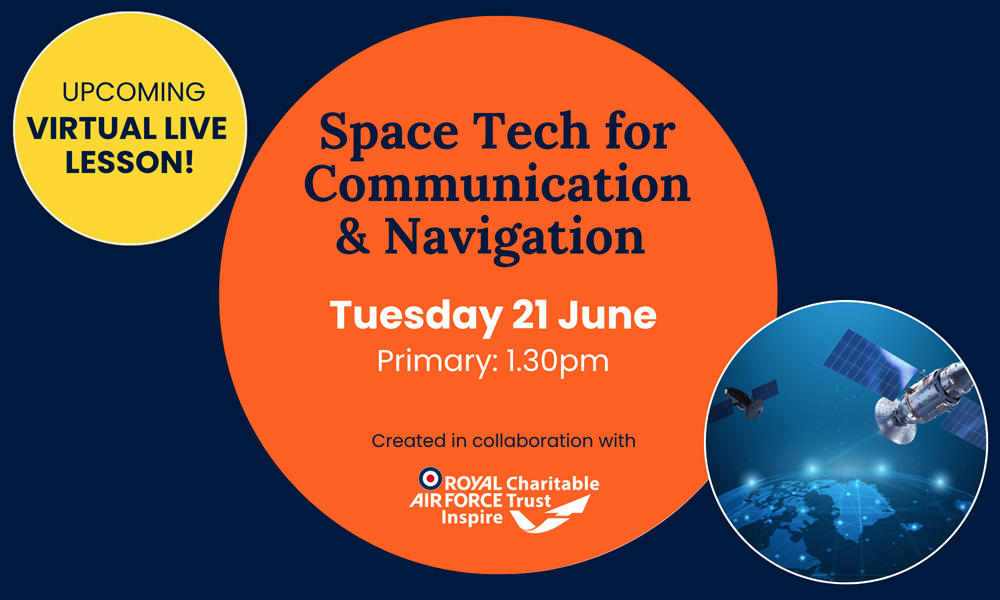 UPCOMING
VIRTUAL LIVE LESSON!

Space Tech for Communication & Navigation

Tuesday 21 June
Primary: 1.30pm

Created in collaboration with

ROYAL AIR FORCE Charitable Trust Inspire